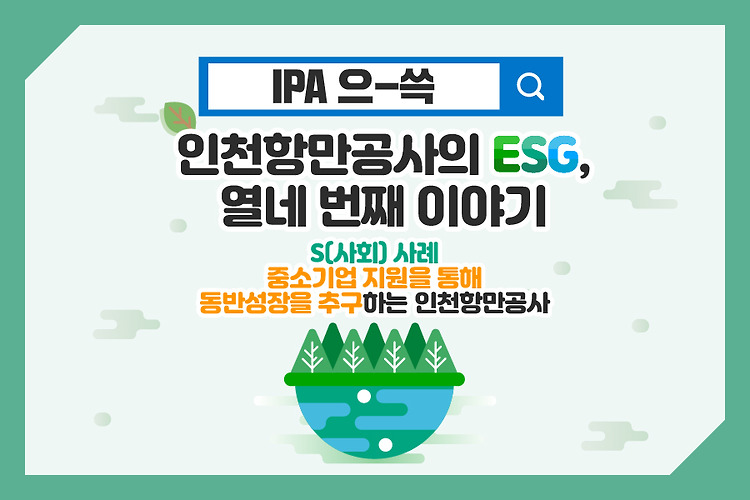 IPA 으-쓱

인천항만공사의 ESG, 열네 번째 이야기

S(사회) 사례
중소기업 지원을 통해
동반성장을 추구하는 인천항만공사